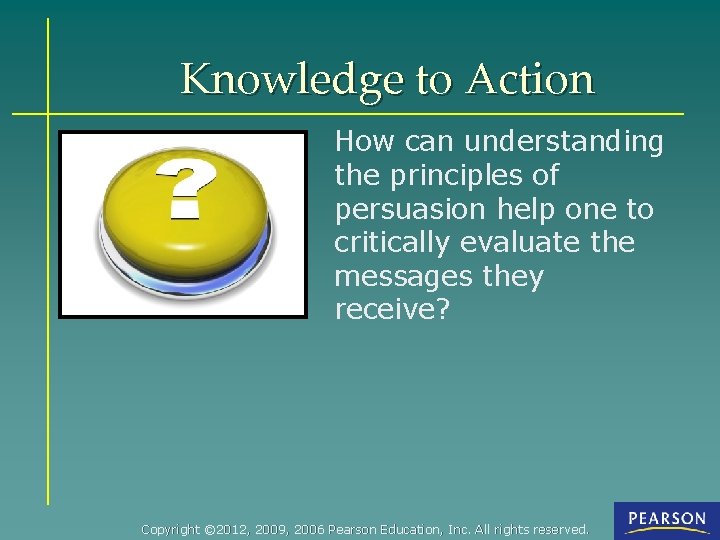 Knowledge to Action

?

How can understanding the principles of persuasion help one to critically evaluate the messages they receive?

Copyright ©2012, 2009, 2006 Pearson Education, Inc. All rights reserved.

PEARSON